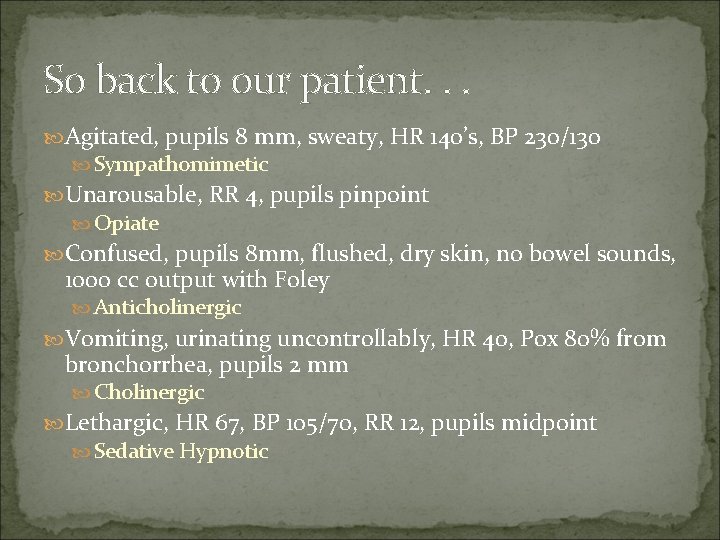 So back to our patient. . .

Agitated, pupils 8 mm, sweaty, HR 140's, BP 230/130

Sympathomimetic

Unarousable, RR 4, pupils pinpoint

Opiate

Confused, pupils 8mm, flushed, dry skin, no bowel sounds, 1000 cc output with Foley

Anticholinergic

Vomiting, urinating uncontrollably, HR 40, Pox 80% from bronchorrhea, pupils 2 mm

Cholinergic

Lethargic, HR 67, BP 105/70, RR 12, pupils midpoint

Sedative Hypnotic